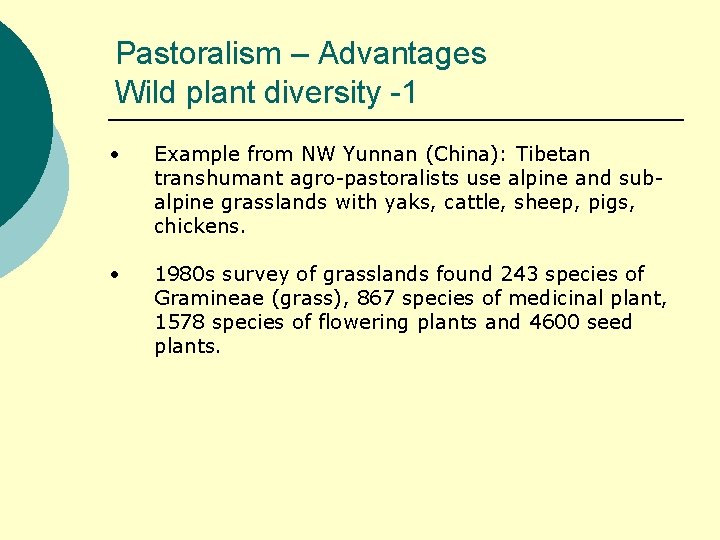 Pastoralism – Advantages
Wild plant diversity -1

• Example from NW Yunnan (China): Tibetan transhumant agro-pastoralists use alpine and sub-alpine grasslands with yaks, cattle, sheep, pigs, chickens.

• 1980s survey of grasslands found 243 species of Gramineae (grass), 867 species of medicinal plant, 1578 species of flowering plants and 4600 seed plants.